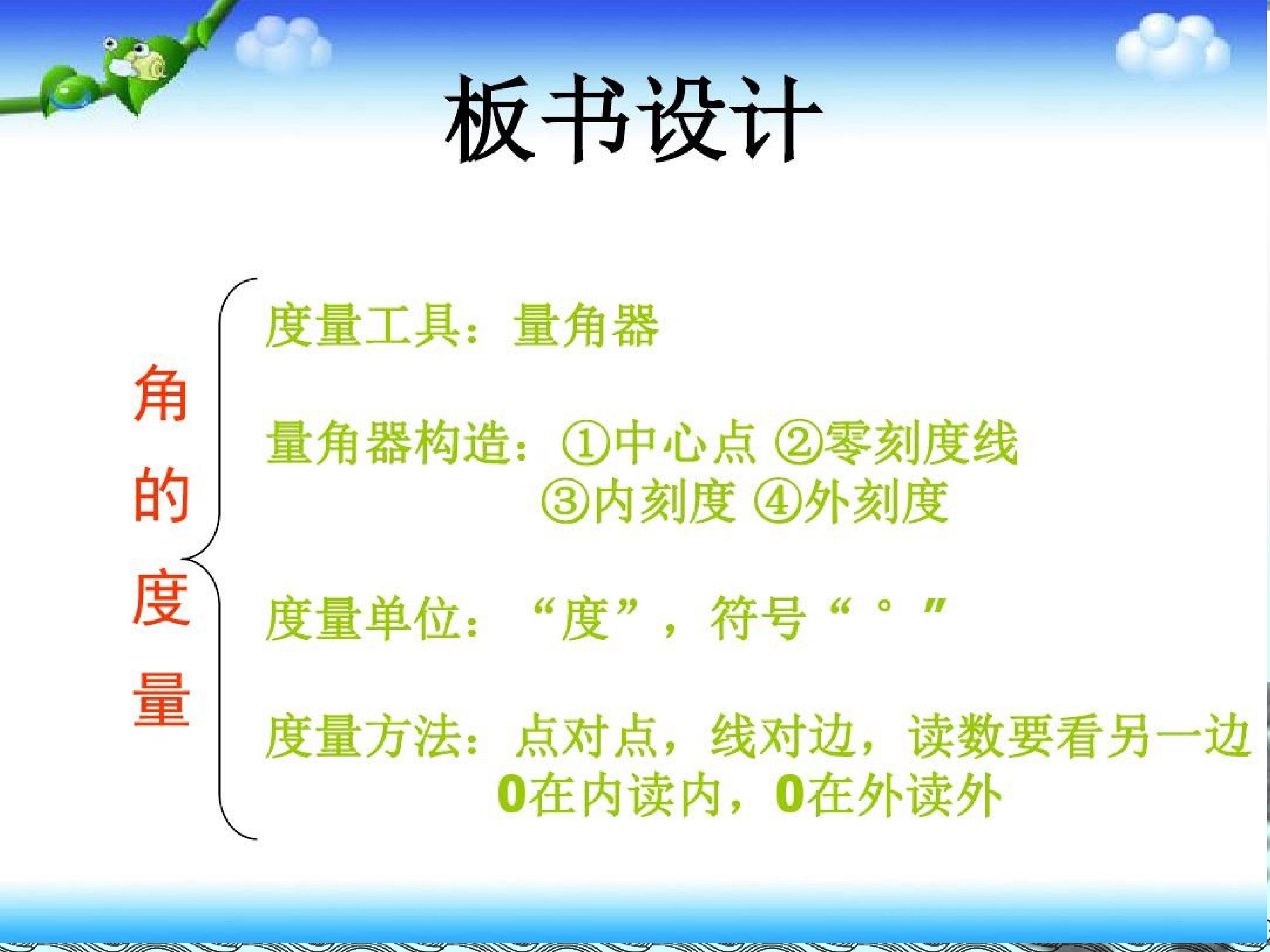 板书设计

角的度量

度量工具：量角器

量角器构造：①中心点 ②零刻度线
③内刻度 ④外刻度

度量单位：“度”，符号“°”

度量方法：点对点，线对边，读数要看另一边
0在内读内，0在外读外